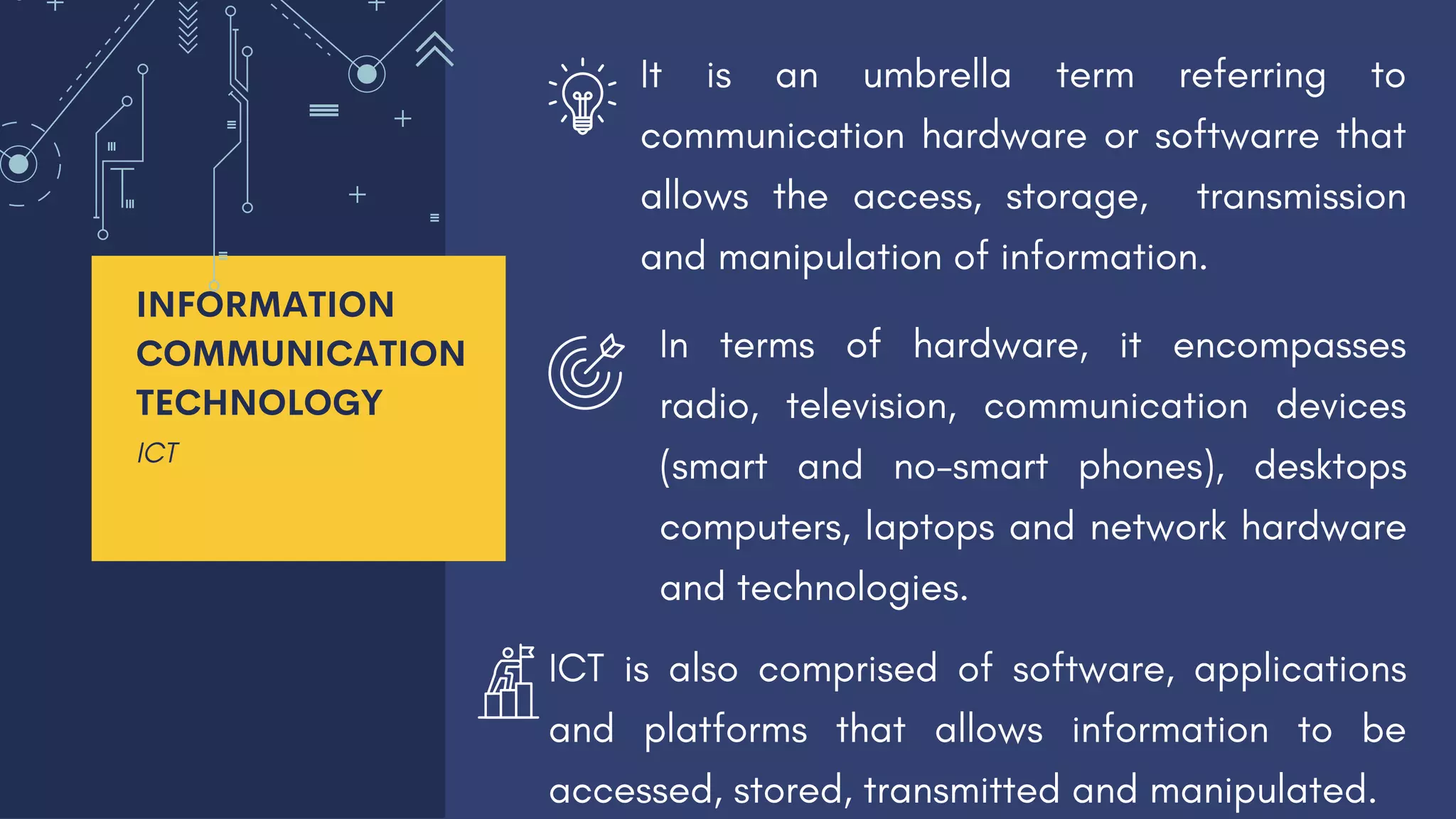 INFORMATION COMMUNICATION TECHNOLOGY

ICT

It is an umbrella term referring to communication hardware or softwarre that allows the access, storage, transmission and manipulation of information.

In terms of hardware, it encompasses radio, television, communication devices (smart and no-smart phones), desktops computers, laptops and network hardware and technologies.

ICT is also comprised of software, applications and platforms that allows information to be accessed, stored, transmitted and manipulated.